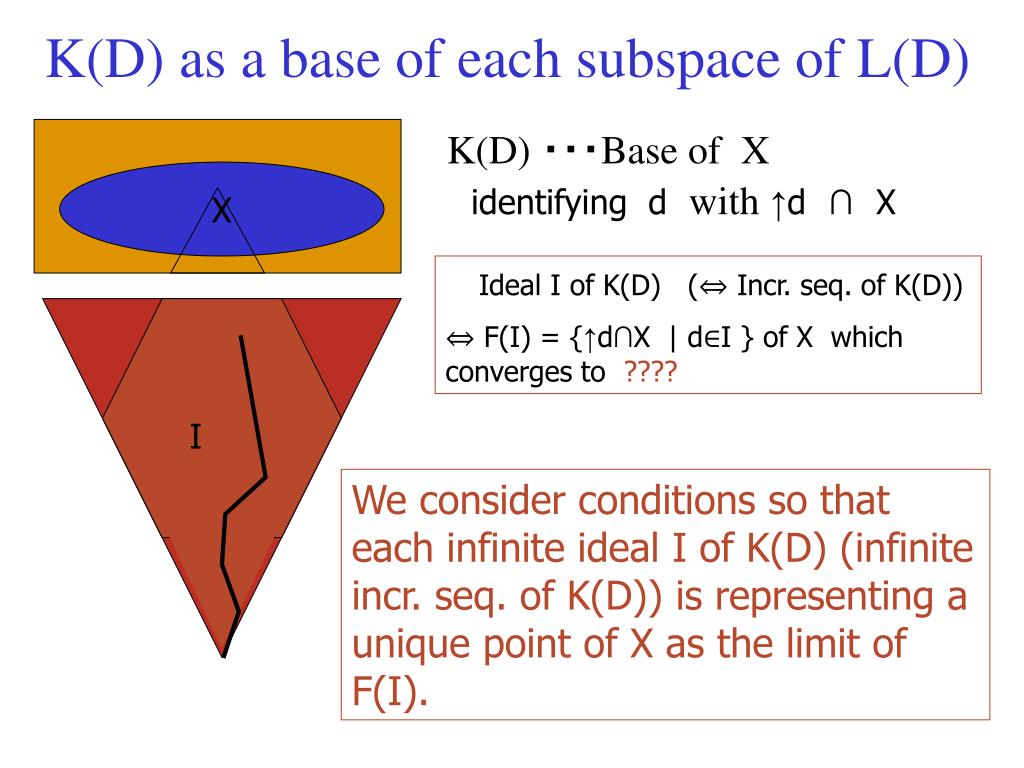 K(D) as a base of each subspace of L(D)

X

I

K(D) ･･･Base of X
identifying d with ↑d ∩ X

Ideal I of K(D) (⇔ Incr. seq. of K(D))
⇔ F(I) = {↑d∩X | d∈I } of X which converges to ????

We consider conditions so that each infinite ideal I of K(D) (infinite incr. seq. of K(D)) is representing a unique point of X as the limit of F(I).